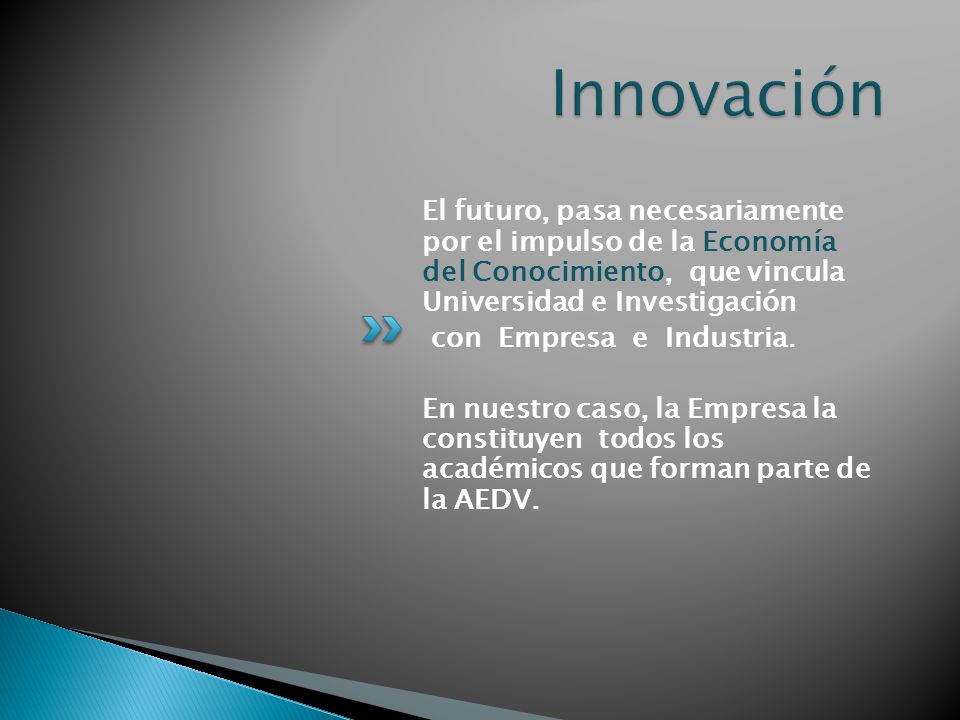 Innovación

El futuro, pasa necesariamente por el impulso de la Economía del Conocimiento, que vincula Universidad e Investigación con Empresa e Industria.

En nuestro caso, la Empresa la constituyen todos los académicos que forman parte de la AEDV.